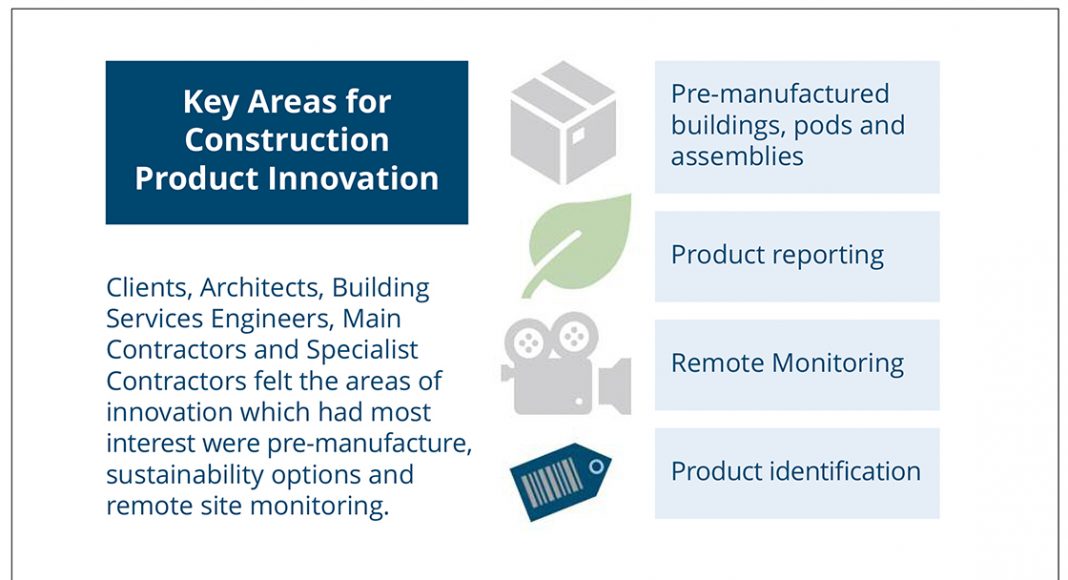 Key Areas for Construction Product Innovation

Clients, Architects, Building Services Engineers, Main Contractors and Specialist Contractors felt the areas of innovation which had most interest were pre-manufacture, sustainability options and remote site monitoring.

Pre-manufactured buildings, pods and assemblies

Product reporting

Remote Monitoring

Product identification